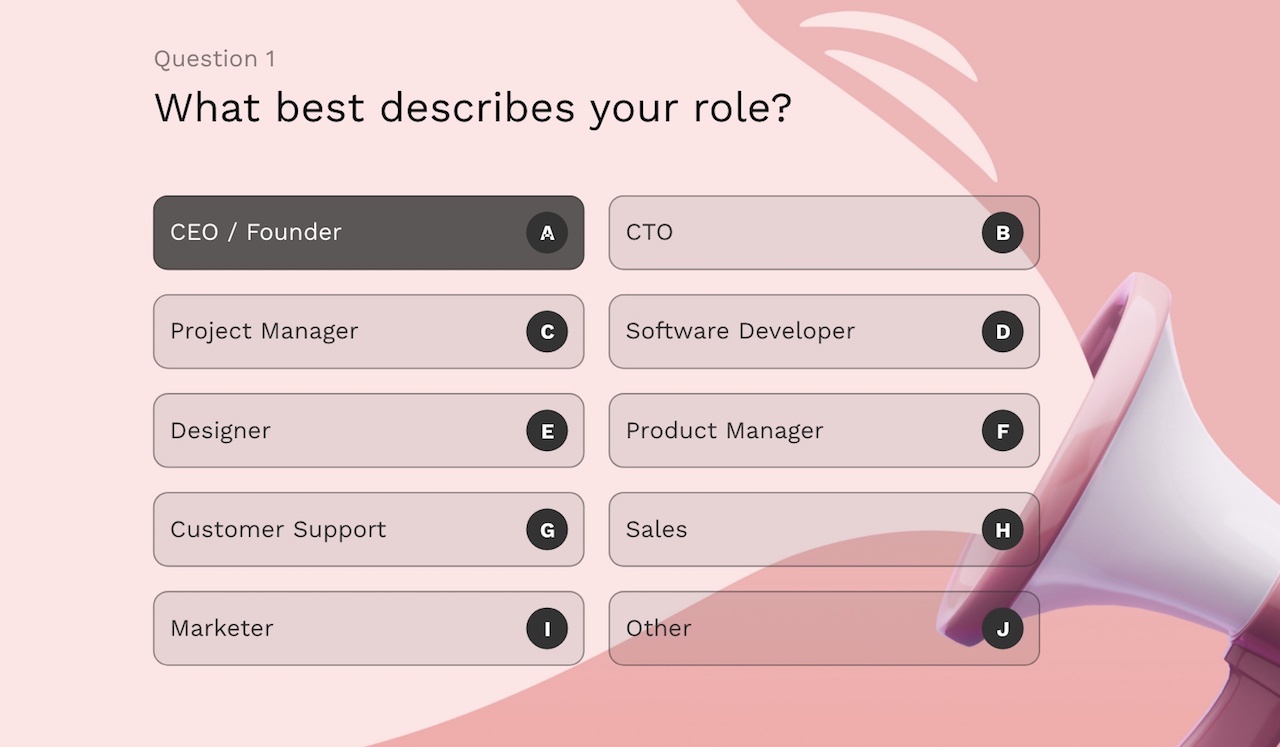 Question 1

What best describes your role?

CEO / Founder A

CTO B

Project Manager C

Software Developer D

Designer E

Product Manager F

Customer Support G

Sales H

Marketer I

Other J